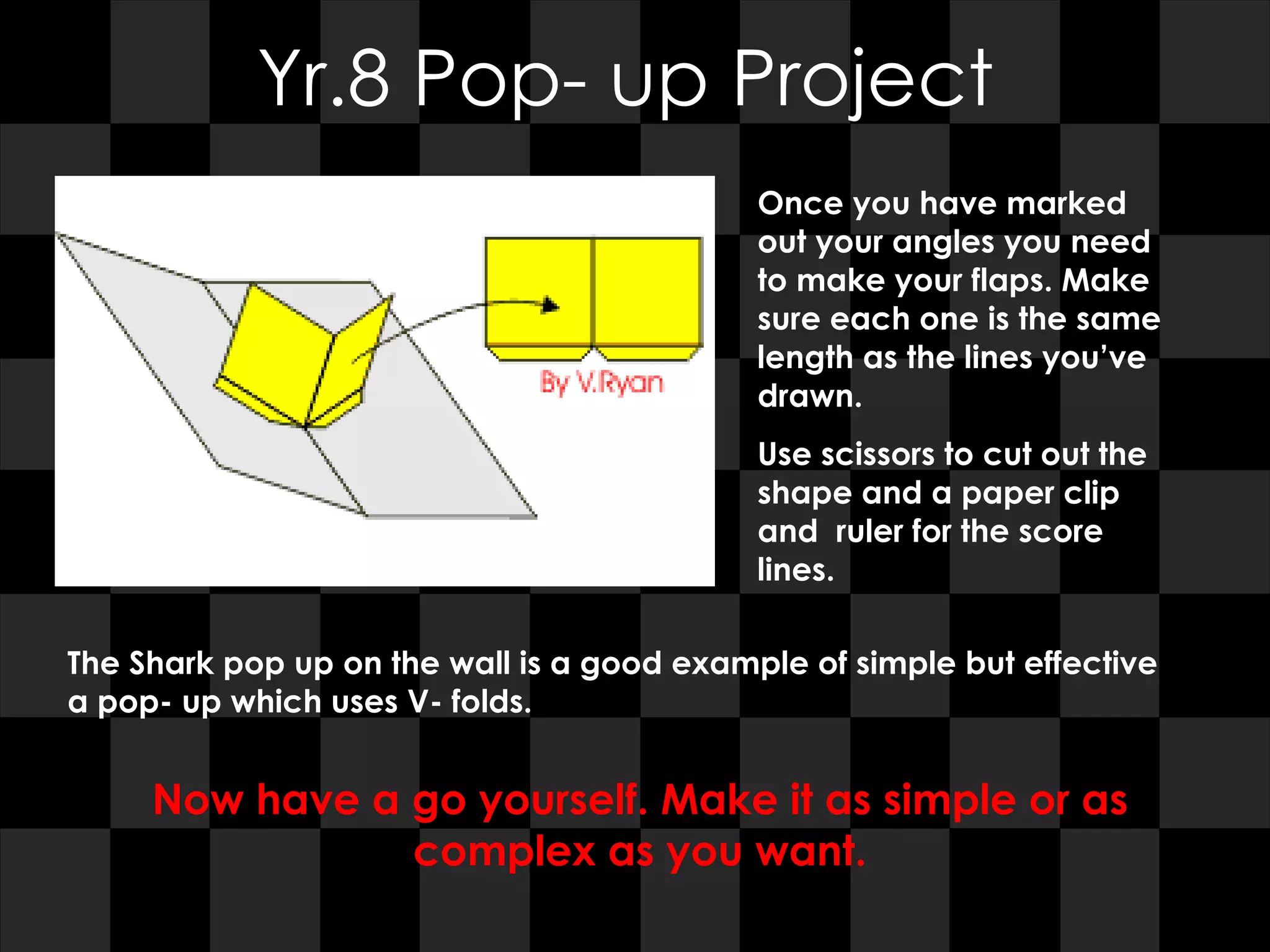 Yr.8 Pop- up Project

By V.Ryan

Once you have marked out your angles you need to make your flaps. Make sure each one is the same length as the lines you've drawn.

Use scissors to cut out the shape and a paper clip and  ruler for the score lines.

The Shark pop up on the wall is a good example of simple but effective a pop- up which uses V- folds.

Now have a go yourself. Make it as simple or as complex as you want.